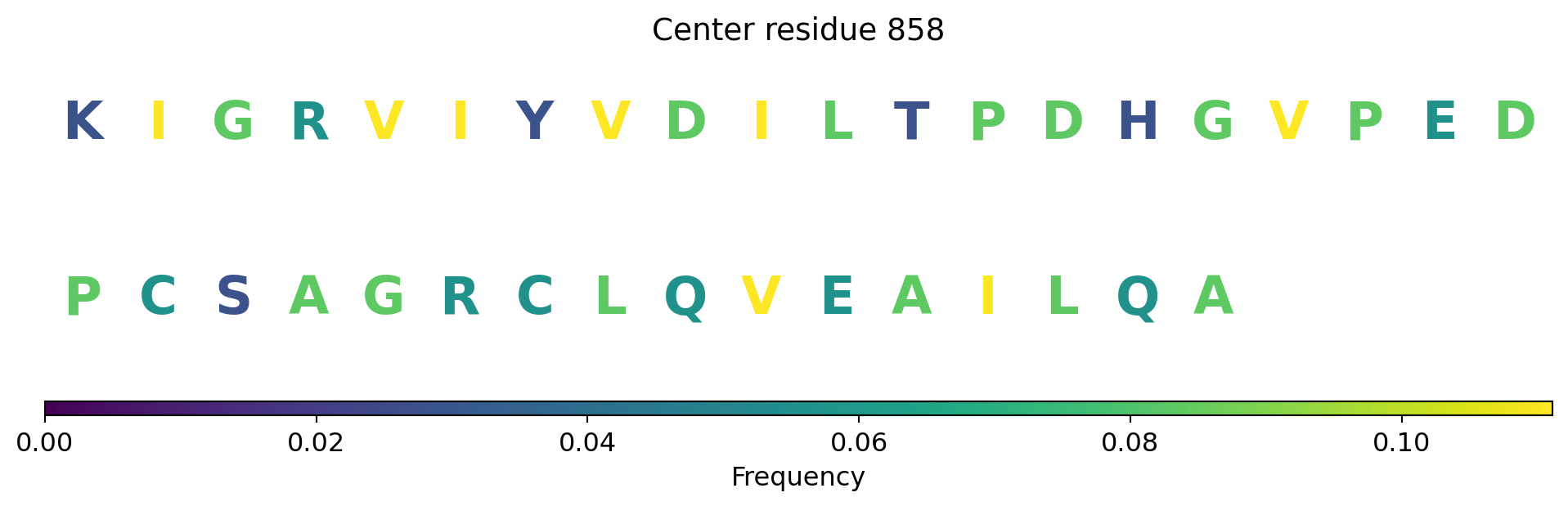 Center residue 858

K I G R V I Y V D I L T P D H G V P E D

P C S A G R C L Q V E A I L Q A

0.00 0.02 0.04 0.06 0.08 0.10
Frequency